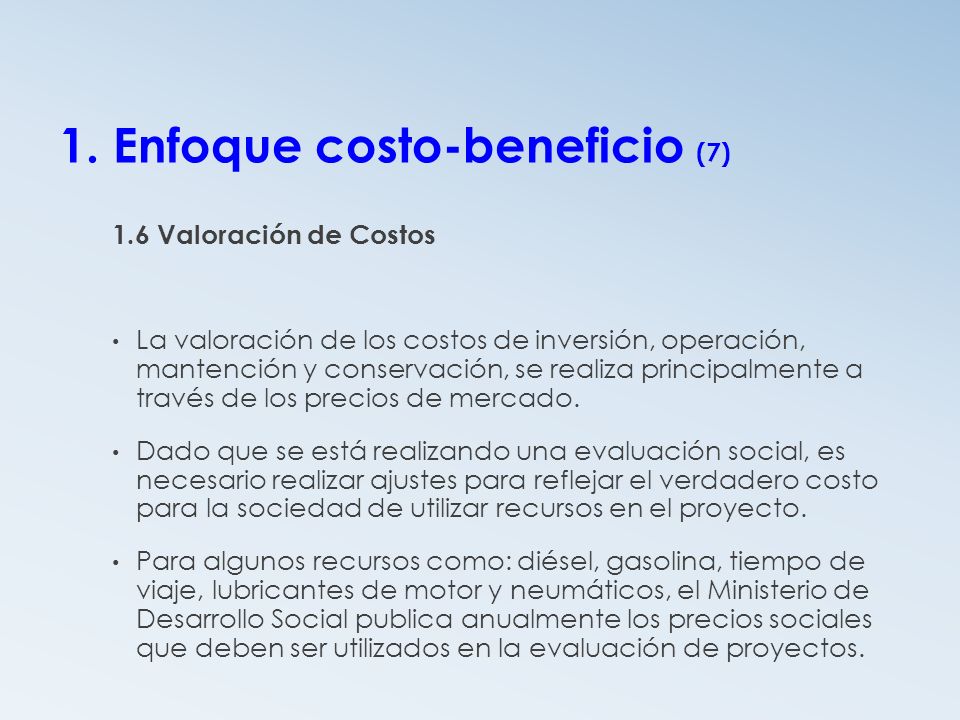 1. Enfoque costo-beneficio (7)

1.6 Valoración de Costos

• La valoración de los costos de inversión, operación, mantención y conservación, se realiza principalmente a través de los precios de mercado.

• Dado que se está realizando una evaluación social, es necesario realizar ajustes para reflejar el verdadero costo para la sociedad de utilizar recursos en el proyecto.

• Para algunos recursos como: diésel, gasolina, tiempo de viaje, lubricantes de motor y neumáticos, el Ministerio de Desarrollo Social publica anualmente los precios sociales que deben ser utilizados en la evaluación de proyectos.